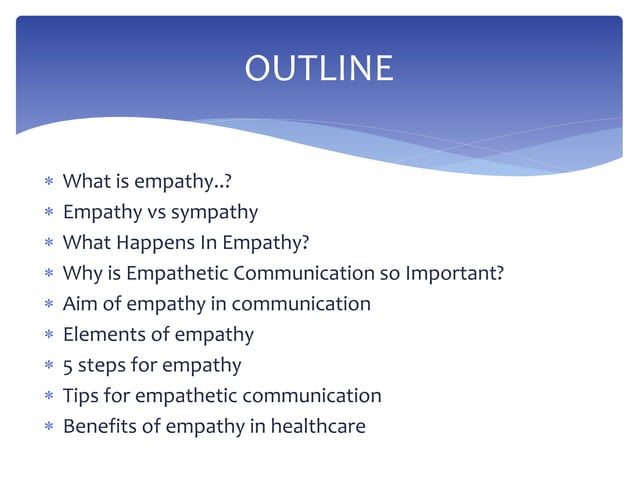 OUTLINE

* What is empathy..?
* Empathy vs sympathy
* What Happens In Empathy?
* Why is Empathetic Communication so Important?
* Aim of empathy in communication
* Elements of empathy
* 5 steps for empathy
* Tips for empathetic communication
* Benefits of empathy in healthcare